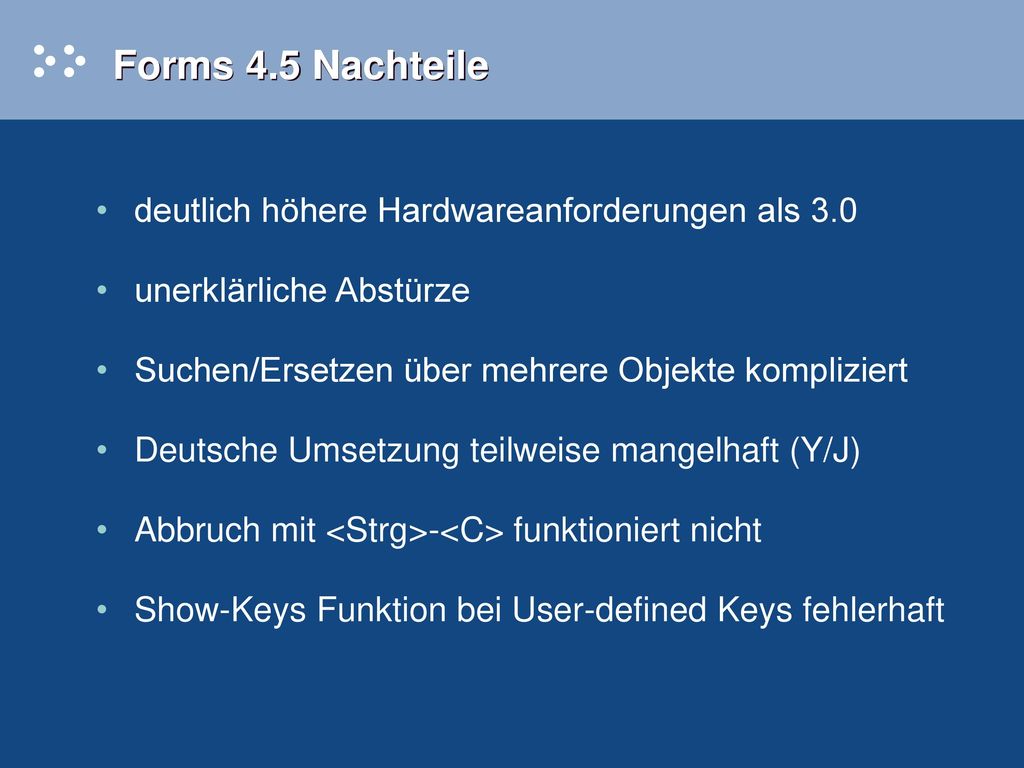 Forms 4.5 Nachteile

• deutlich höhere Hardwareanforderungen als 3.0

• unerklärliche Abstürze

• Suchen/Ersetzen über mehrere Objekte kompliziert

• Deutsche Umsetzung teilweise mangelhaft (Y/J)

• Abbruch mit <Strg>-<C> funktioniert nicht

• Show-Keys Funktion bei User-defined Keys fehlerhaft